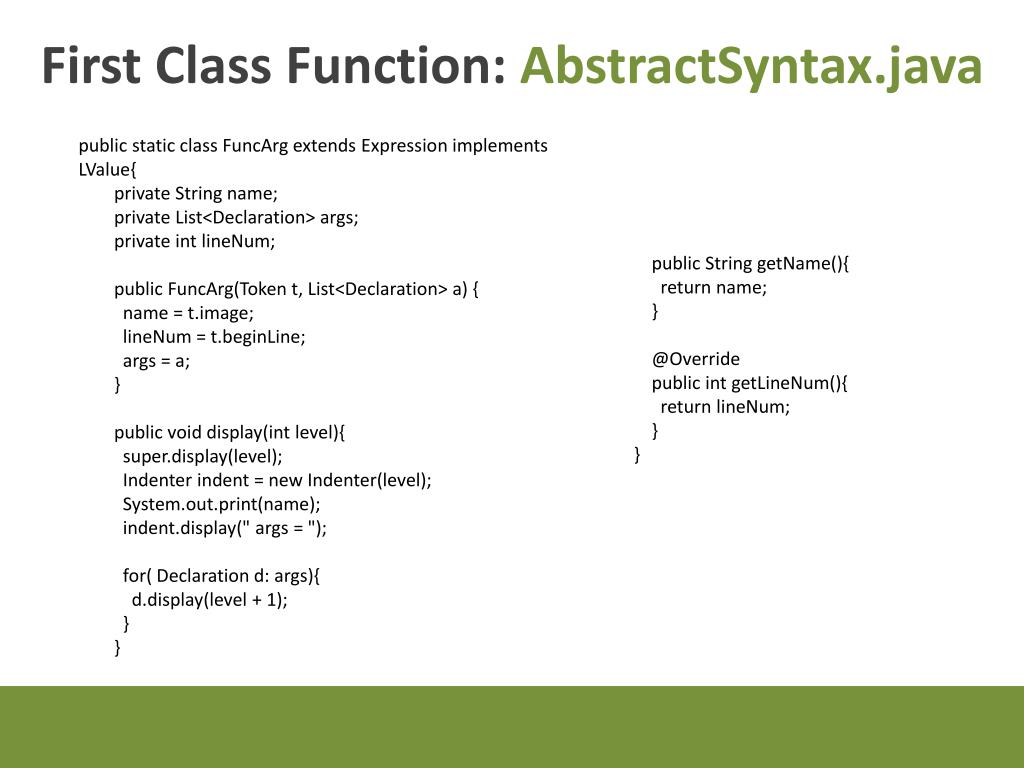 First Class Function: AbstractSyntax.java

public static class FuncArg extends Expression implements LValue{
private String name;
private List<Declaration> args;
private int lineNum;

public FuncArg(Token t, List<Declaration> a) {
name = t.image;
lineNum = t.beginLine;
args = a;
}

public void display(int level){
super.display(level);
Indenter indent = new Indenter(level);
System.out.print(name);
indent.display(" args = ");

for( Declaration d: args){
d.display(level + 1);
}
}

public String getName(){
return name;
}

@Override
public int getLineNum(){
return lineNum;
}
}